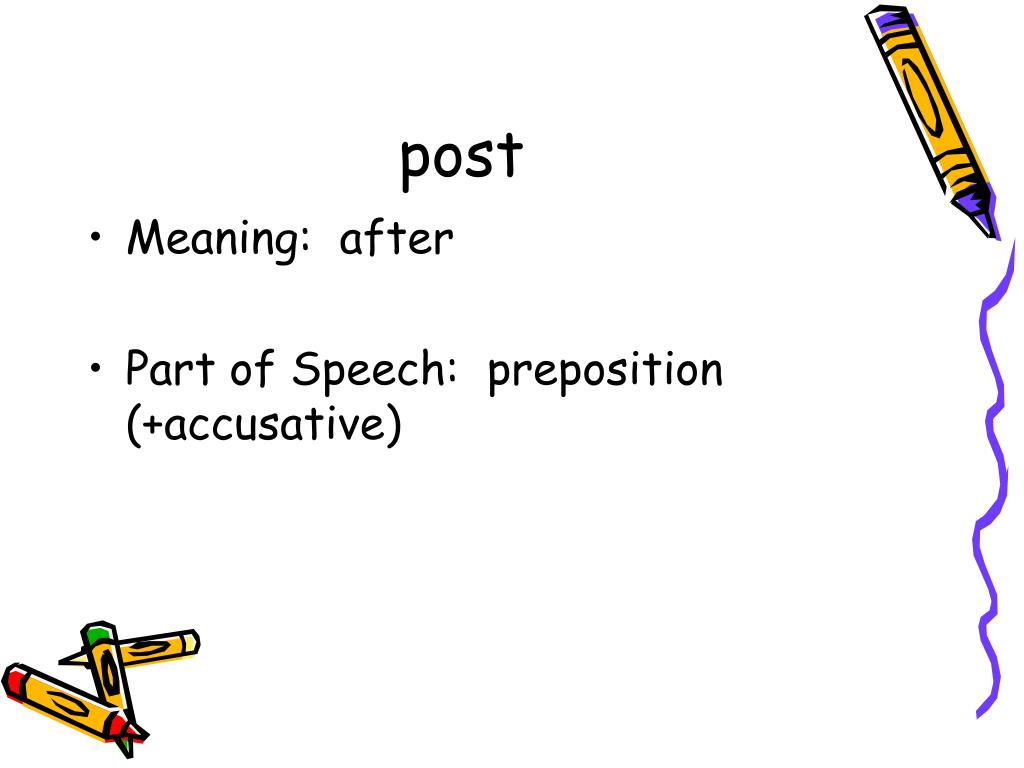 post

• Meaning: after

• Part of Speech: preposition (+accusative)